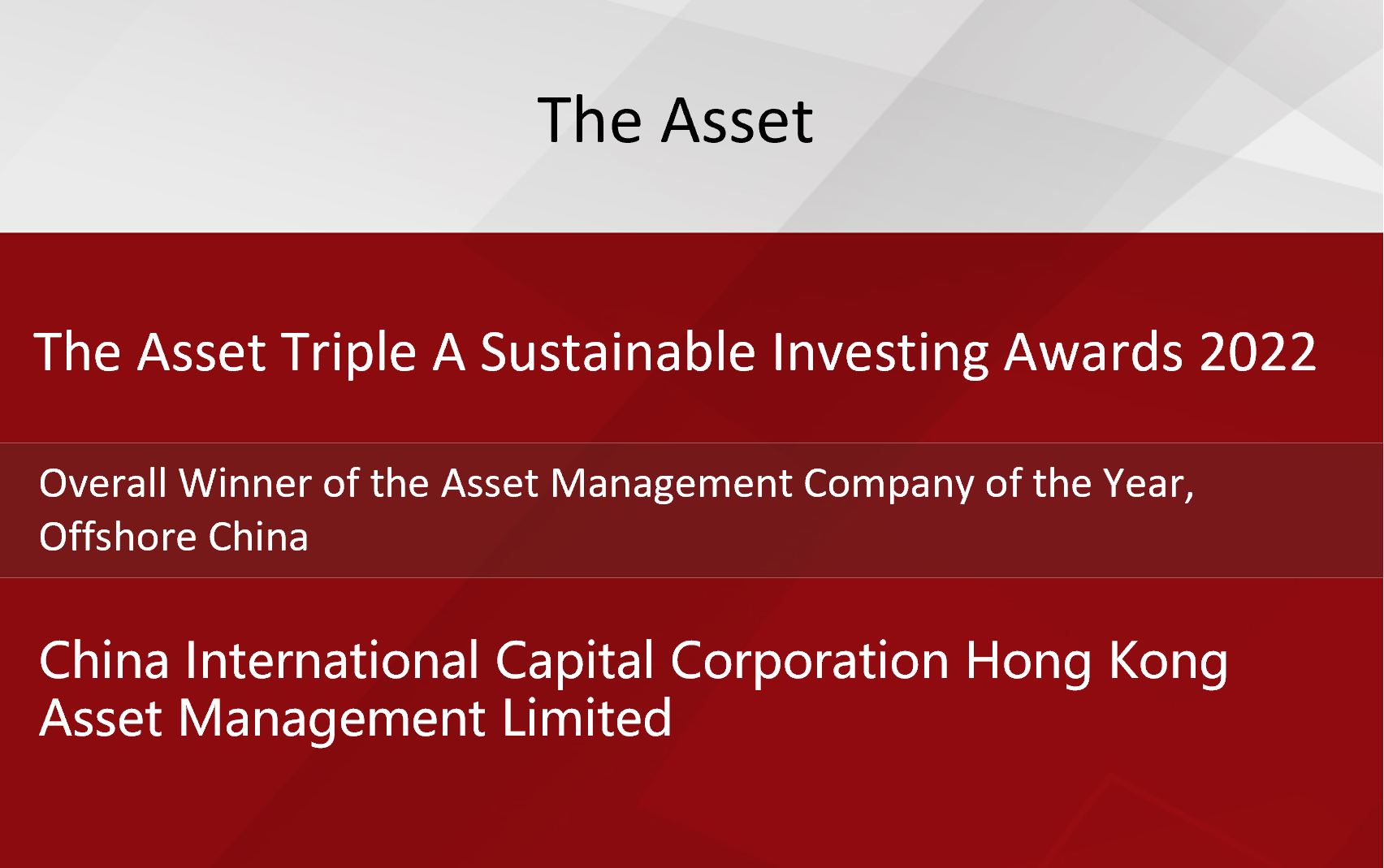 The Asset

The Asset Triple A Sustainable Investing Awards 2022

Overall Winner of the Asset Management Company of the Year, Offshore China

China International Capital Corporation Hong Kong Asset Management Limited